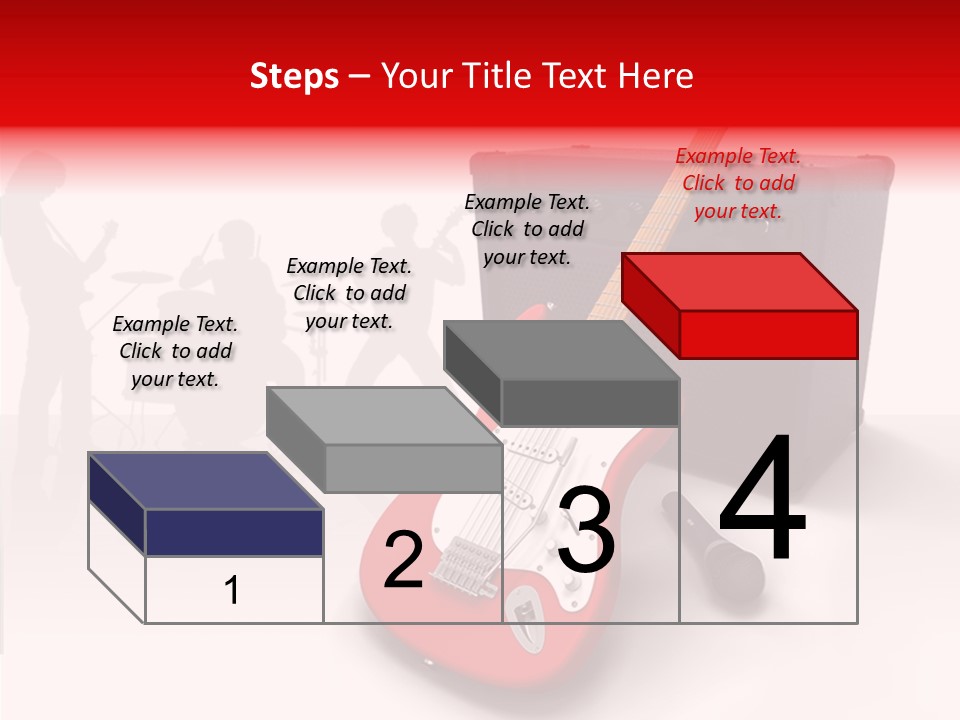 Steps – Your Title Text Here

Example Text. Click to add your text.

Example Text. Click to add your text.

Example Text. Click to add your text.

Example Text. Click to add your text.

1

2

3

4